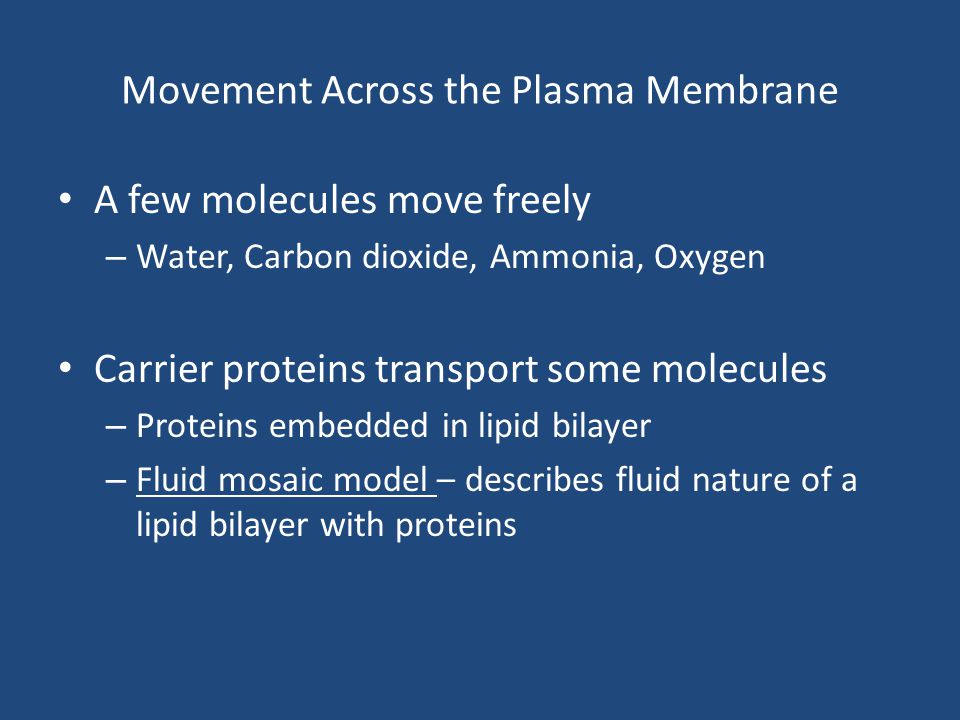 Movement Across the Plasma Membrane

• A few molecules move freely
– Water, Carbon dioxide, Ammonia, Oxygen

• Carrier proteins transport some molecules
– Proteins embedded in lipid bilayer
– Fluid mosaic model – describes fluid nature of a lipid bilayer with proteins